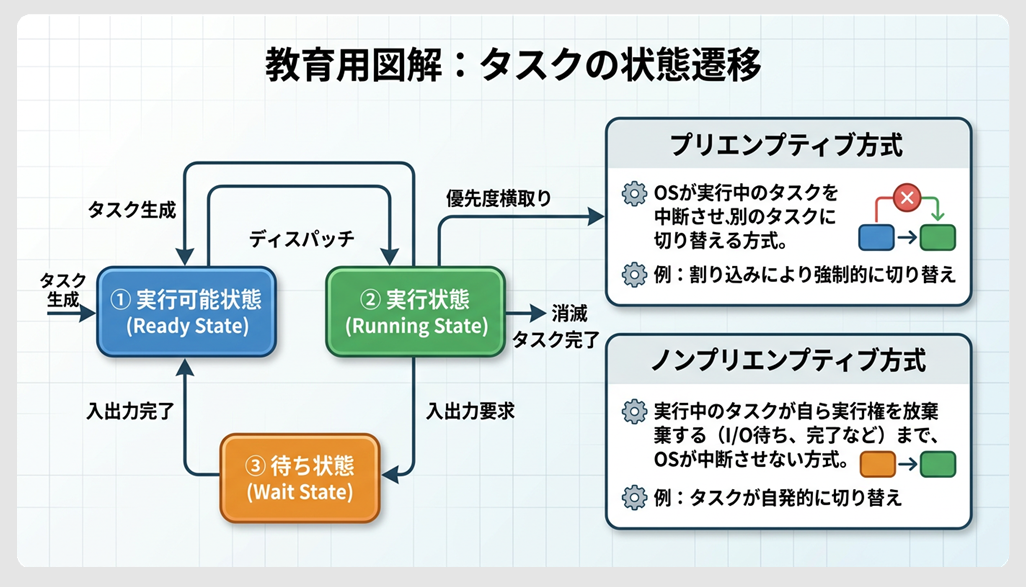 教育用図解：タスクの状態遷移

タスク生成

ディスパッチ

優先度横取り

タスク生成

① 実行可能状態
(Ready State)

② 実行状態
(Running State)

消滅
タスク完了

入出力完了

入出力要求

③ 待ち状態
(Wait State)

プリエンプティブ方式

OSが実行中のタスクを中断させ,別のタスクに切り替える方式。

例：割り込みにより強制的に切り替え

ノンプリエンプティブ方式

実行中のタスクが自ら実行権を放棄棄する（I/O待ち、完了など）まで、OSが中断させない方式。

例：タスクが自発的に切り替え